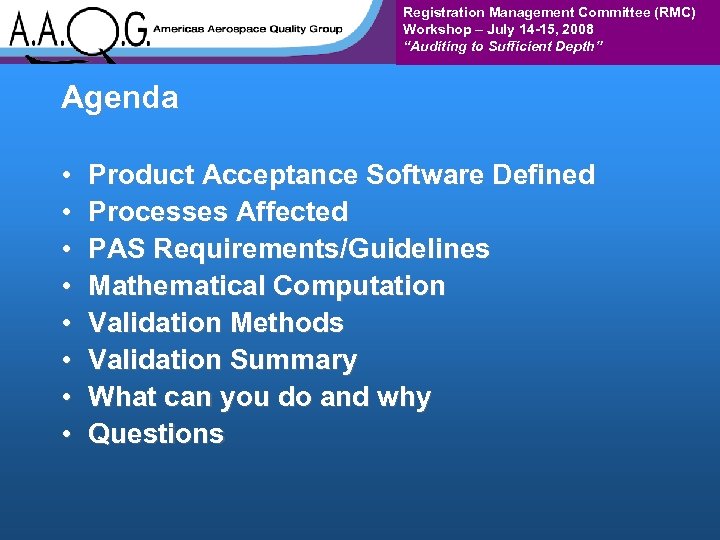 A.A.Q.G. Americas Aerospace Quality Group

Registration Management Committee (RMC)
Workshop – July 14-15, 2008
"Auditing to Sufficient Depth"

Agenda

• Product Acceptance Software Defined
• Processes Affected
• PAS Requirements/Guidelines
• Mathematical Computation
• Validation Methods
• Validation Summary
• What can you do and why
• Questions